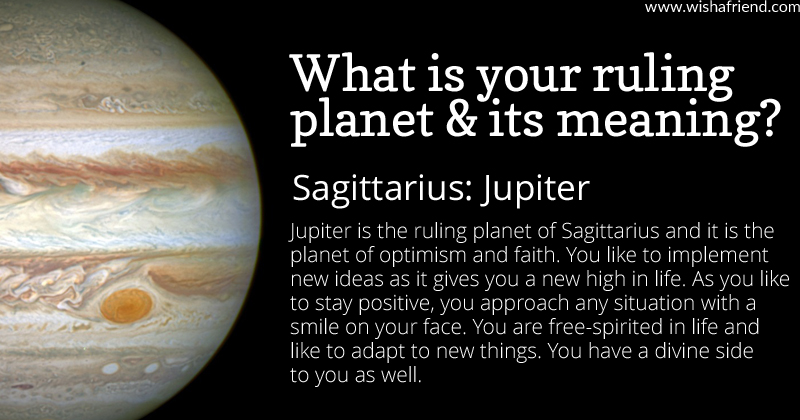 www.wishafriend.com

What is your ruling planet & its meaning?

Sagittarius: Jupiter

Jupiter is the ruling planet of Sagittarius and it is the planet of optimism and faith. You like to implement new ideas as it gives you a new high in life. As you like to stay positive, you approach any situation with a smile on your face. You are free-spirited in life and like to adapt to new things. You have a divine side to you as well.